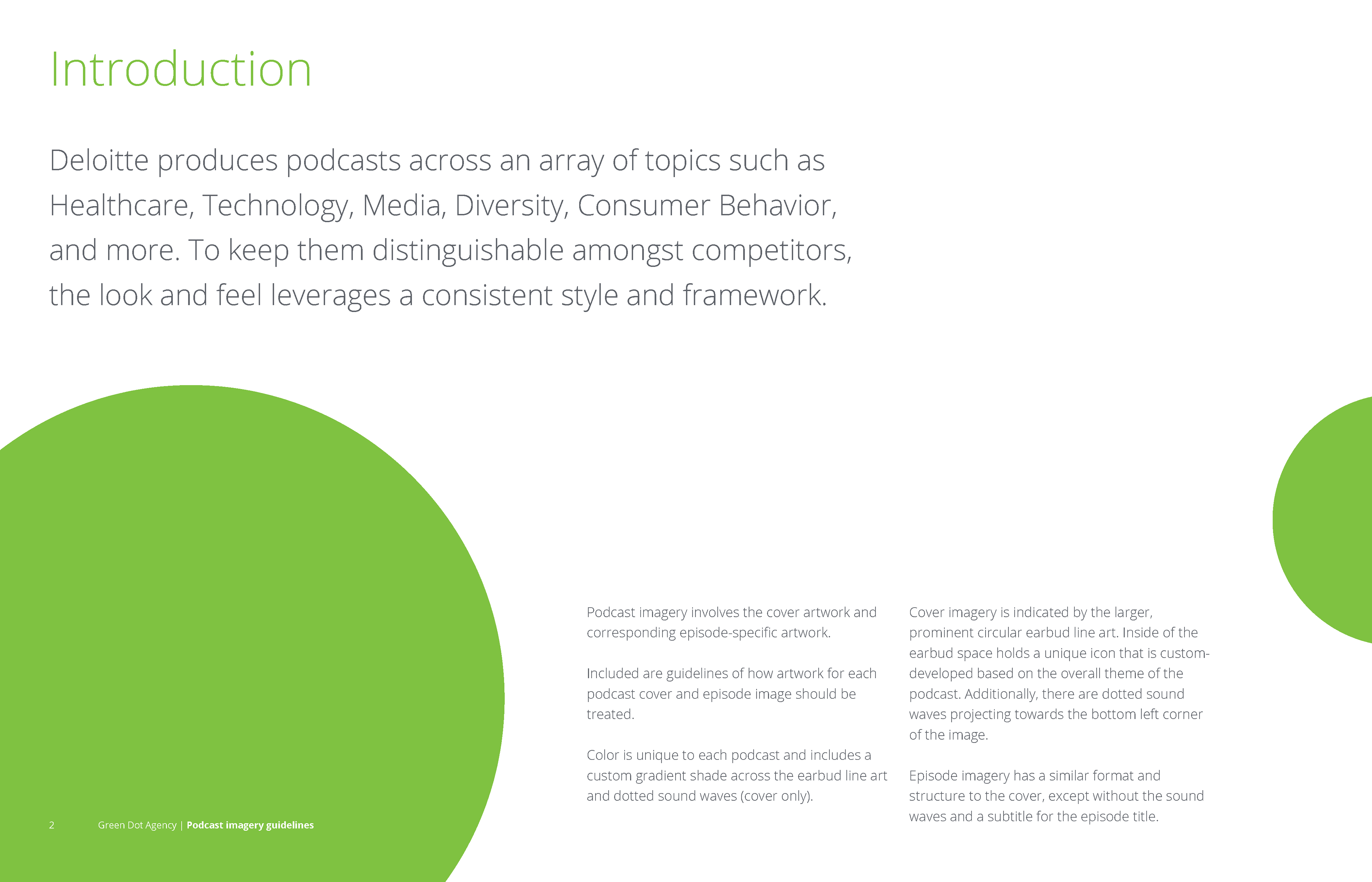 Introduction

Deloitte produces podcasts across an array of topics such as Healthcare, Technology, Media, Diversity, Consumer Behavior, and more. To keep them distinguishable amongst competitors, the look and feel leverages a consistent style and framework.

Podcast imagery involves the cover artwork and corresponding episode-specific artwork.

Included are guidelines of how artwork for each podcast cover and episode image should be treated.

Color is unique to each podcast and includes a custom gradient shade across the earbud line art and dotted sound waves (cover only).

Cover imagery is indicated by the larger, prominent circular earbud line art. Inside of the earbud space holds a unique icon that is custom-developed based on the overall theme of the podcast. Additionally, there are dotted sound waves projecting towards the bottom left corner of the image.

Episode imagery has a similar format and structure to the cover, except without the sound waves and a subtitle for the episode title.

2 Green Dot Agency | Podcast imagery guidelines